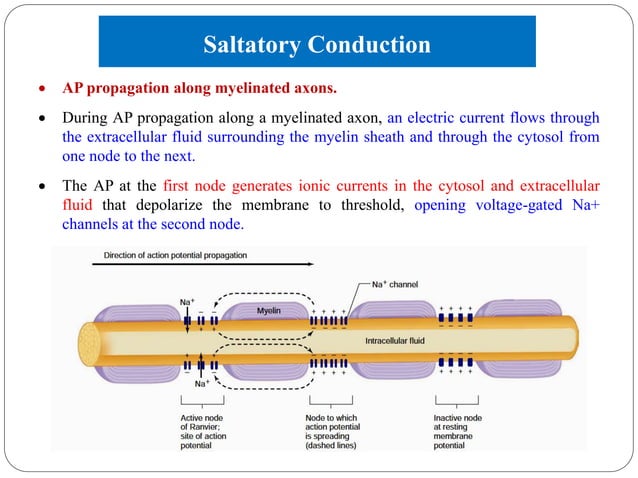 Saltatory Conduction

• AP propagation along myelinated axons.

• During AP propagation along a myelinated axon, an electric current flows through the extracellular fluid surrounding the myelin sheath and through the cytosol from one node to the next.

• The AP at the first node generates ionic currents in the cytosol and extracellular fluid that depolarize the membrane to threshold, opening voltage-gated Na+ channels at the second node.

Direction of action potential propagation

$Na^+$ channel

$Na^+$

Myelin

Intracellular fluid

$Na^+$

Active node of Ranvier; site of action potential

Node to which action potential is spreading (dashed lines)

Inactive node at resting membrane potential